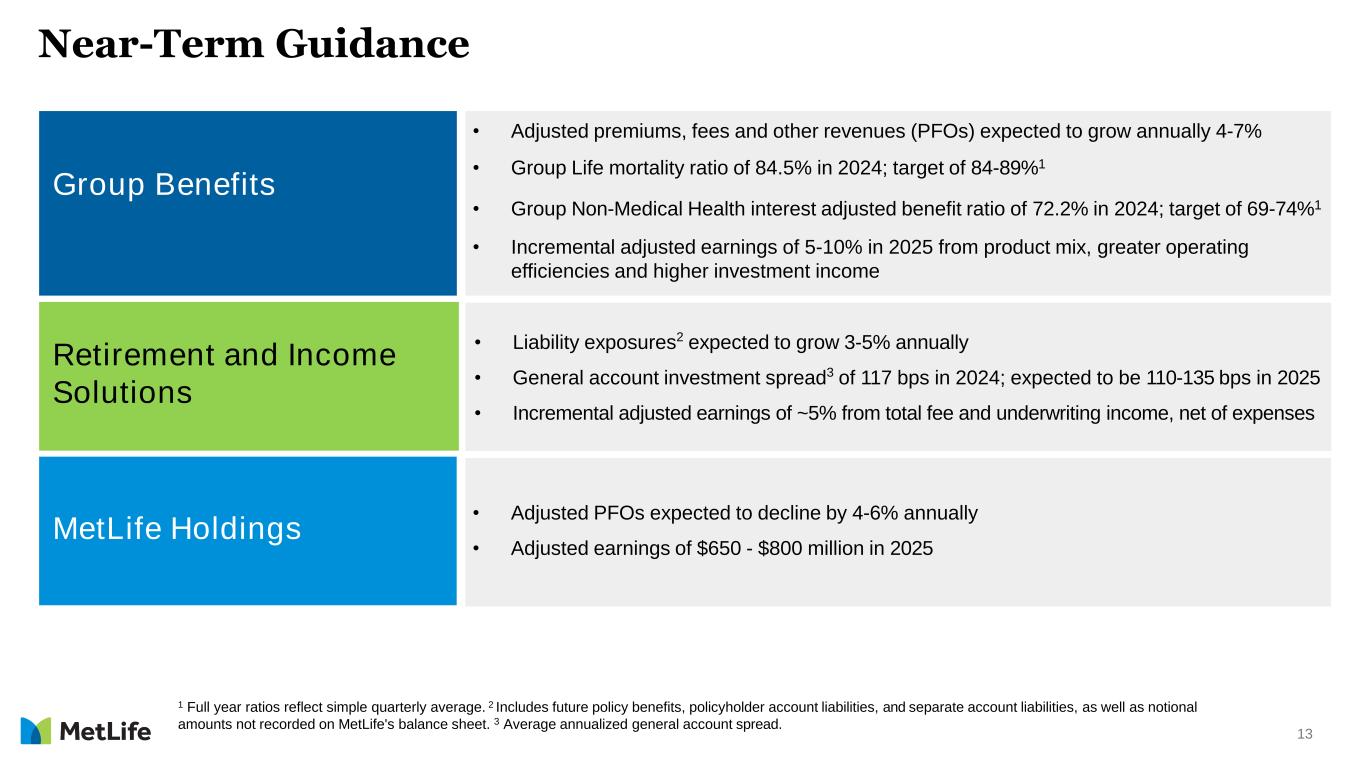 Near-Term Guidance

Group Benefits

• Adjusted premiums, fees and other revenues (PFOs) expected to grow annually 4-7%
• Group Life mortality ratio of 84.5% in 2024; target of 84-89%$^1$
• Group Non-Medical Health interest adjusted benefit ratio of 72.2% in 2024; target of 69-74%$^1$
• Incremental adjusted earnings of 5-10% in 2025 from product mix, greater operating efficiencies and higher investment income

Retirement and Income Solutions

• Liability exposures$^2$ expected to grow 3-5% annually
• General account investment spread$^3$ of 117 bps in 2024; expected to be 110-135 bps in 2025
• Incremental adjusted earnings of ~5% from total fee and underwriting income, net of expenses

MetLife Holdings

• Adjusted PFOs expected to decline by 4-6% annually
• Adjusted earnings of \$650 - \$800 million in 2025

$^1$ Full year ratios reflect simple quarterly average. $^2$ Includes future policy benefits, policyholder account liabilities, and separate account liabilities, as well as notional amounts not recorded on MetLife's balance sheet. $^3$ Average annualized general account spread.

MetLife

13